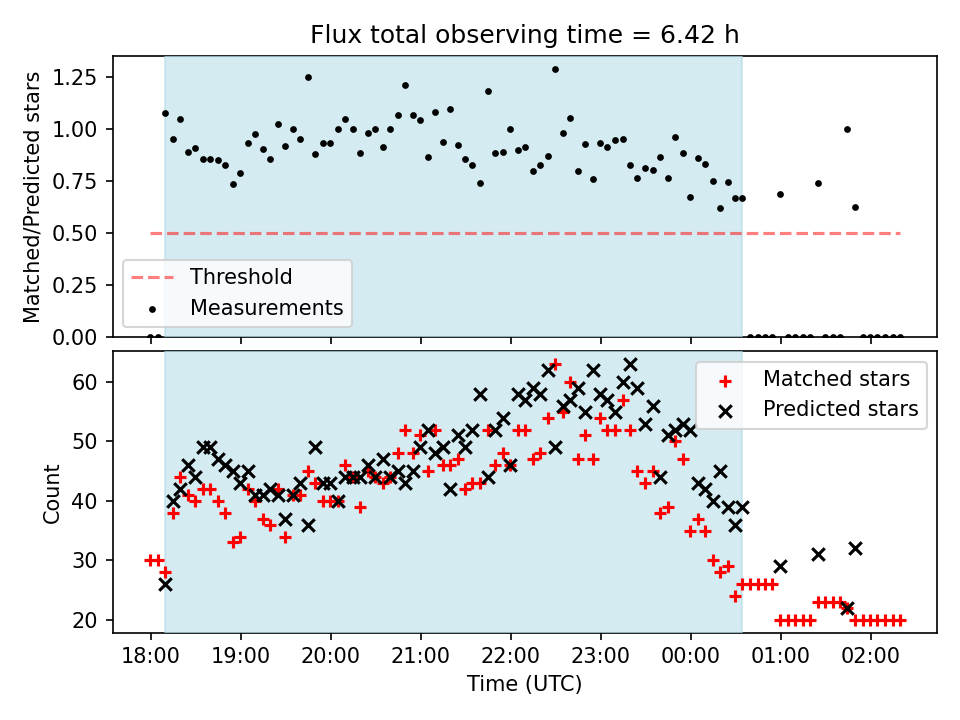 Flux total observing time = 6.42 h

Matched/Predicted stars

1.25
1.00
0.75
0.50
0.25
0.00

Threshold
Measurements

Count

60
50
40
30
20

Matched stars
Predicted stars

18:00
19:00
20:00
21:00
22:00
23:00
00:00
01:00
02:00

Time (UTC)